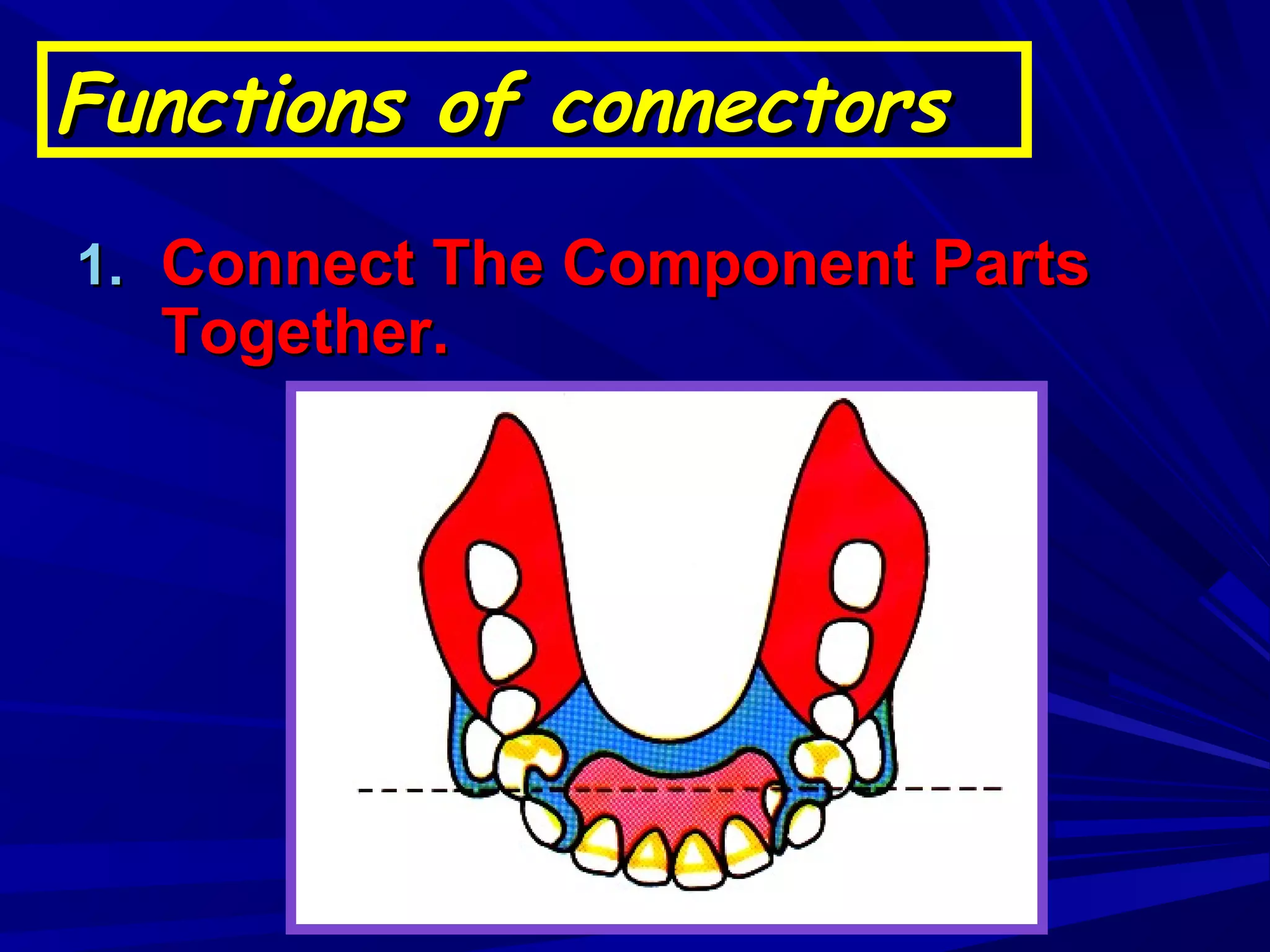 Functions of connectors

1. Connect The Component Parts Together.